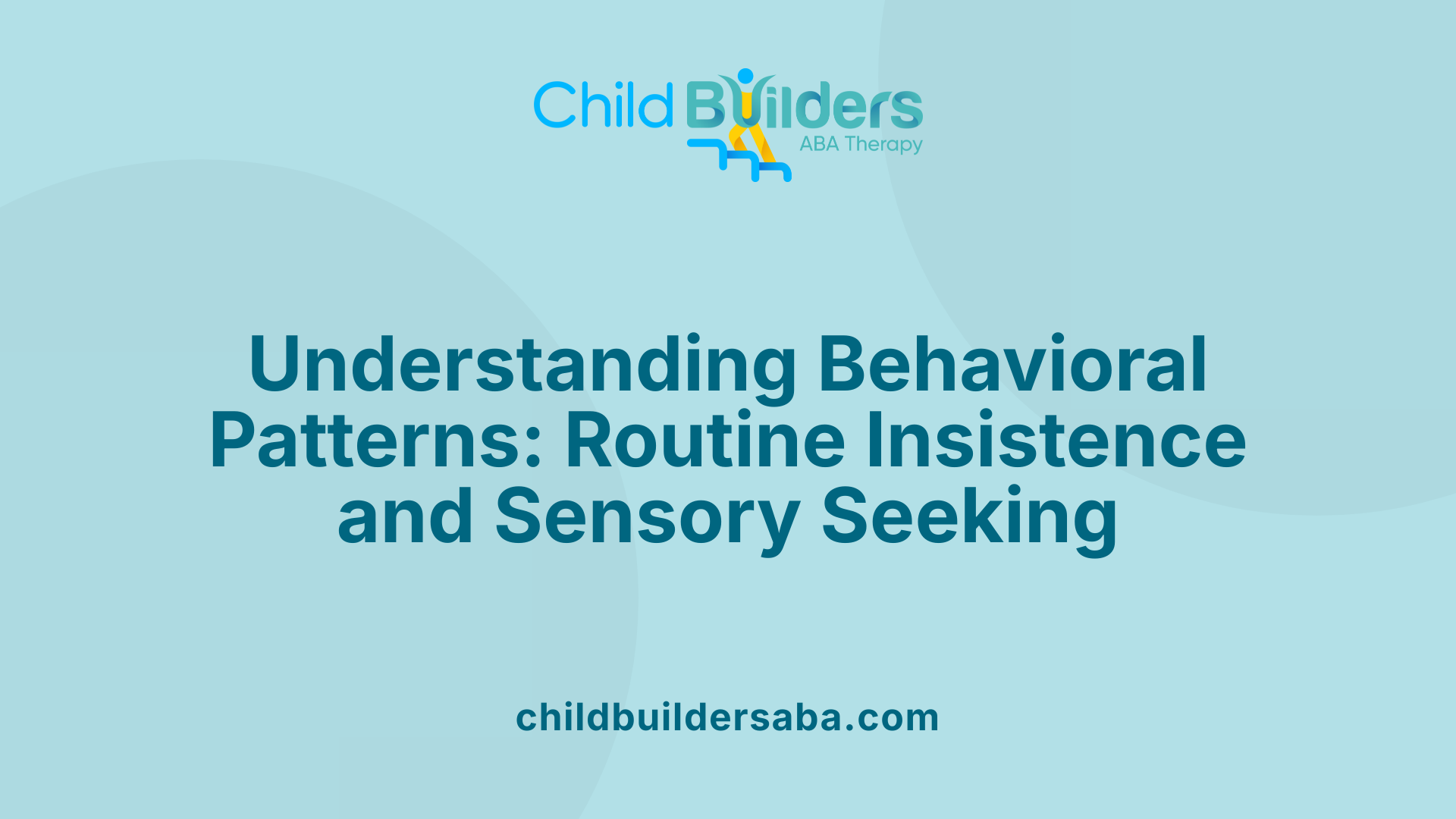 Child Builders
ABA Therapy

Understanding Behavioral Patterns: Routine Insistence and Sensory Seeking

childbuildersaba.com